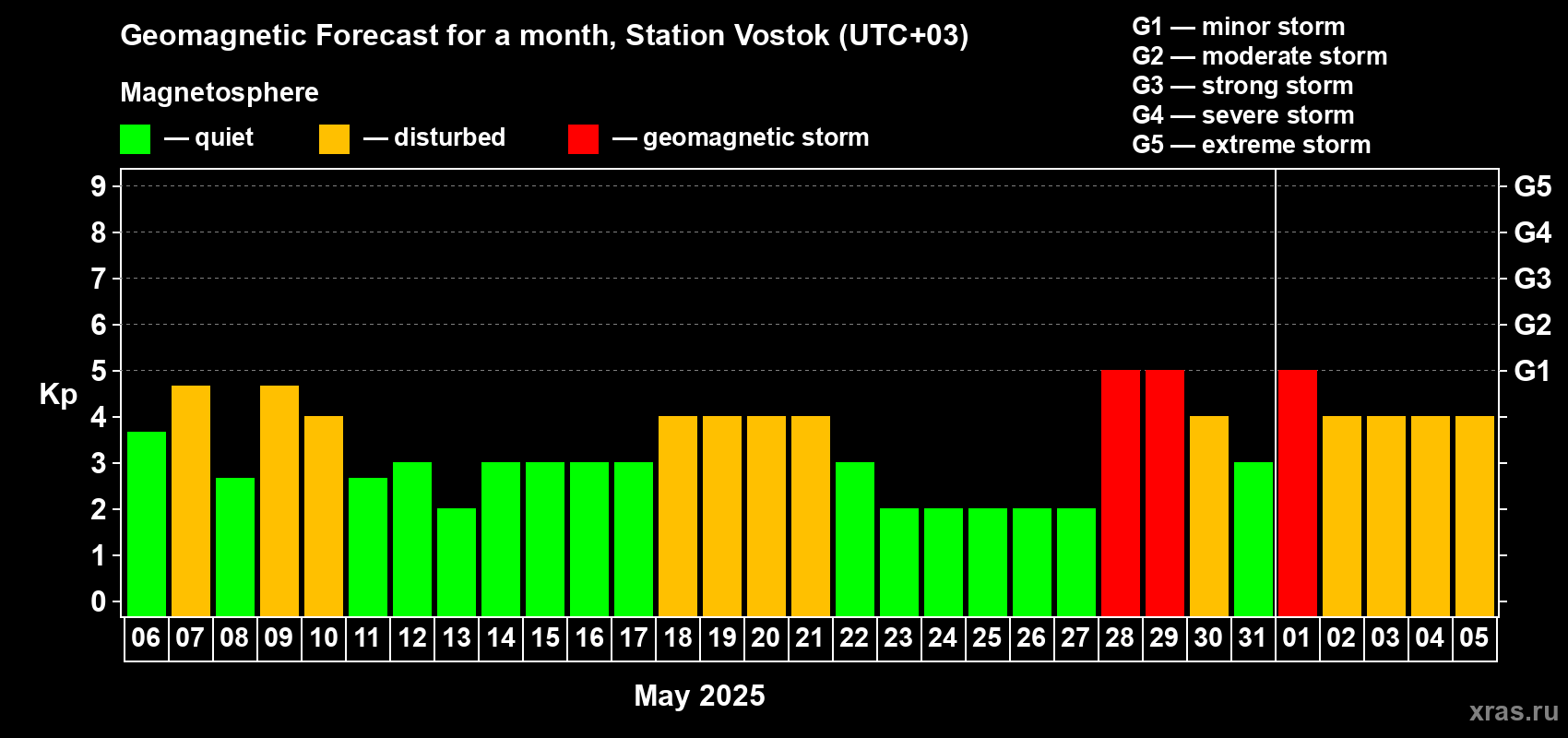 Geomagnetic Forecast for a month, Station Vostok (UTC+03)

Magnetosphere

— quiet — disturbed — geomagnetic storm

G1 — minor storm
G2 — moderate storm
G3 — strong storm
G4 — severe storm
G5 — extreme storm

Kp

9
8
7
6
5
4
3
2
1
0

G5
G4
G3
G2
G1

06 07 08 09 10 11 12 13 14 15 16 17 18 19 20 21 22 23 24 25 26 27 28 29 30 31 01 02 03 04 05

May 2025

xras.ru